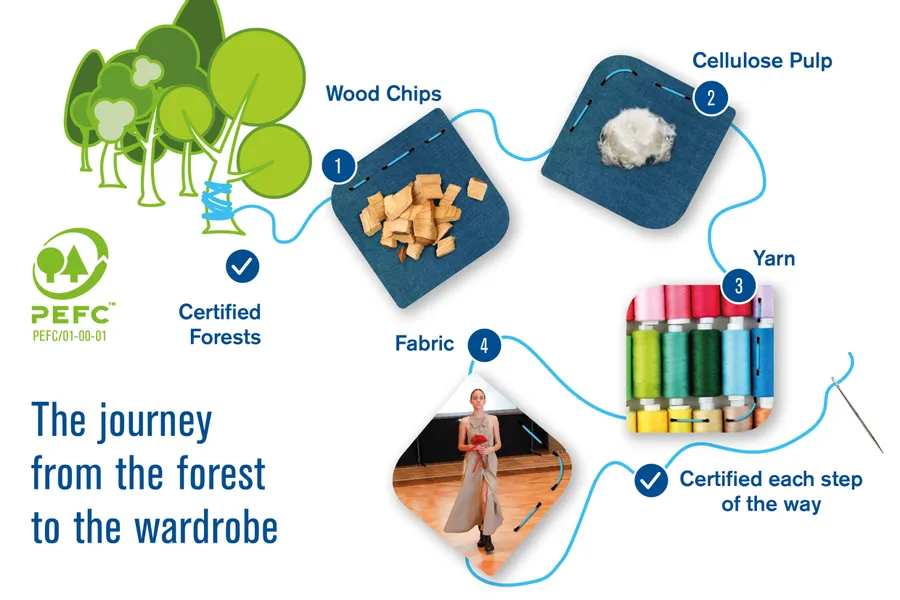 PEFC™
PEFC/01-00-01

Certified Forests

1
Wood Chips

2
Cellulose Pulp

3
Yarn

4
Fabric

Certified each step of the way

The journey from the forest to the wardrobe